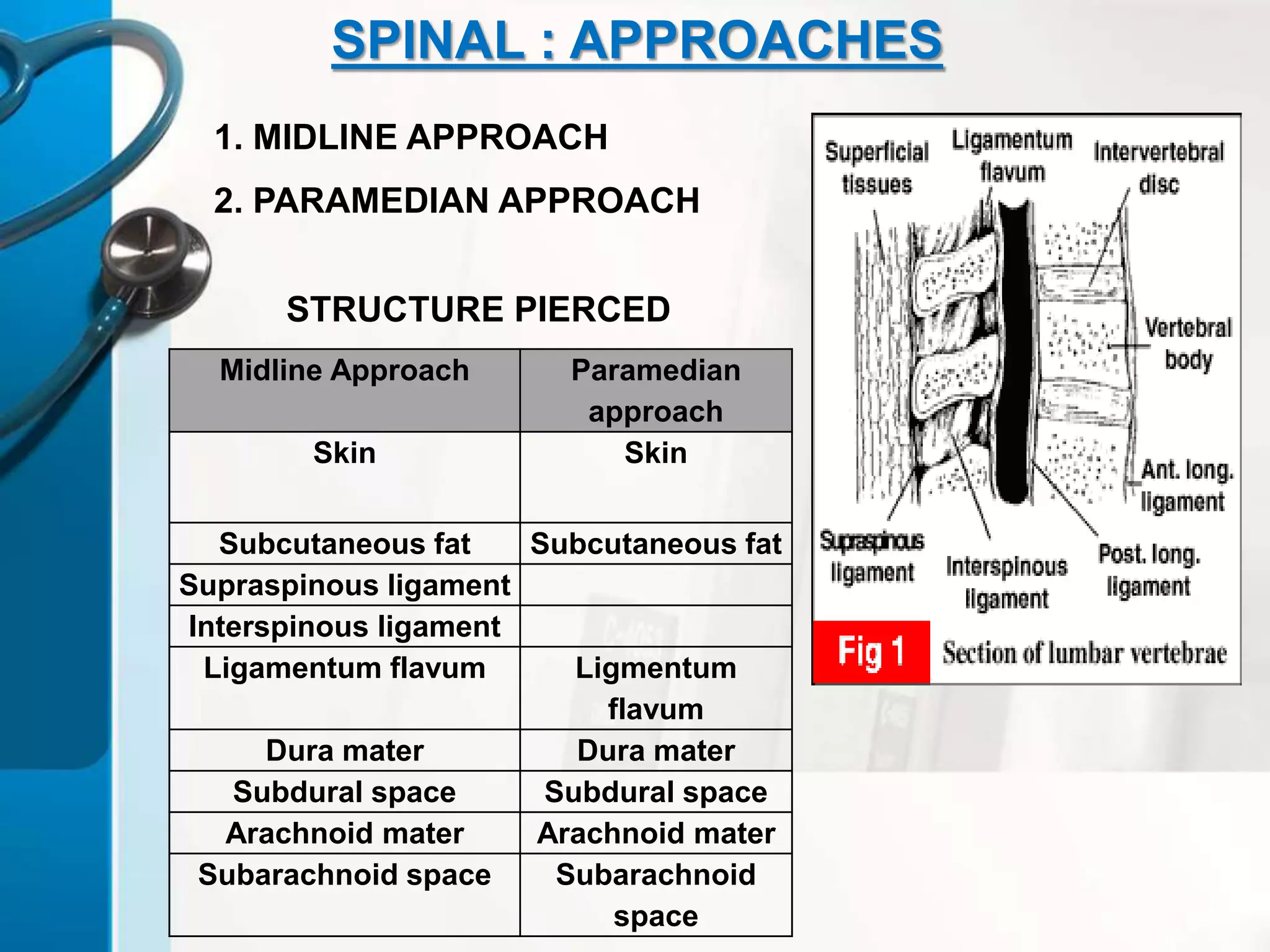 SPINAL : APPROACHES

1. MIDLINE APPROACH

2. PARAMEDIAN APPROACH

STRUCTURE PIERCED

| Midline Approach | Paramedian approach |
|---|---|
| Skin | Skin |
| Subcutaneous fat | Subcutaneous fat |
| Supraspinous ligament | |
| Interspinous ligament | |
| Ligamentum flavum | Ligmentum flavum |
| Dura mater | Dura mater |
| Subdural space | Subdural space |
| Arachnoid mater | Arachnoid mater |
| Subarachnoid space | Subarachnoid space |

Superficial tissues

Ligamentum flavum

Intervertebral disc

Vertebral body

Ant. long. ligament

Supraspinous ligament

Interspinous ligament

Post. long. ligament

Fig 1 Section of lumbar vertebrae